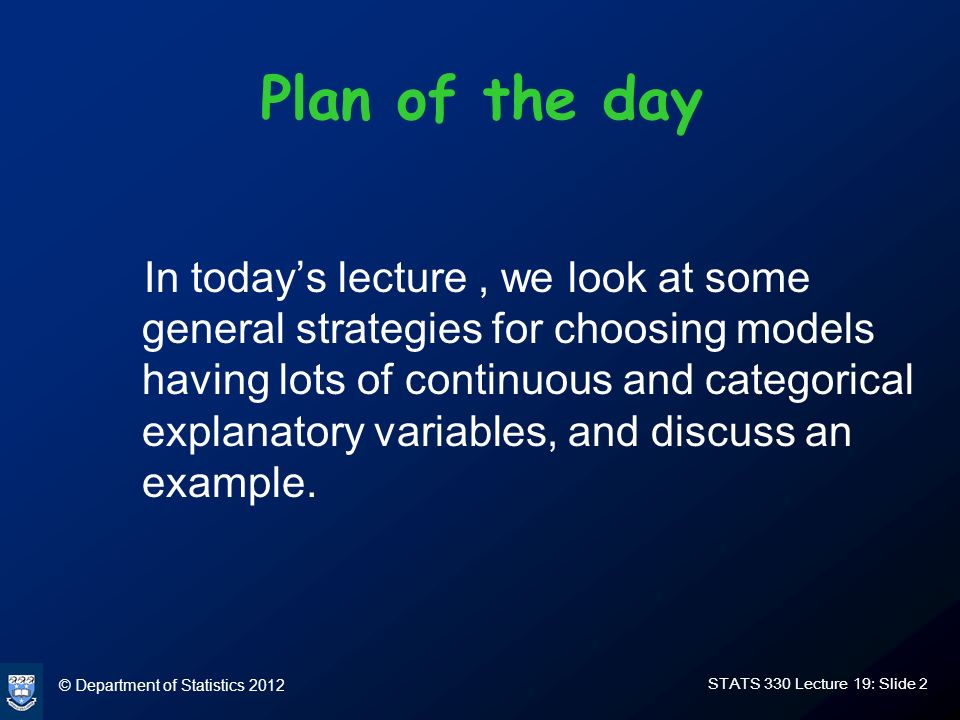 Plan of the day

In today’s lecture , we look at some general strategies for choosing models having lots of continuous and categorical explanatory variables, and discuss an example.

© Department of Statistics 2012

STATS 330 Lecture 19: Slide 2